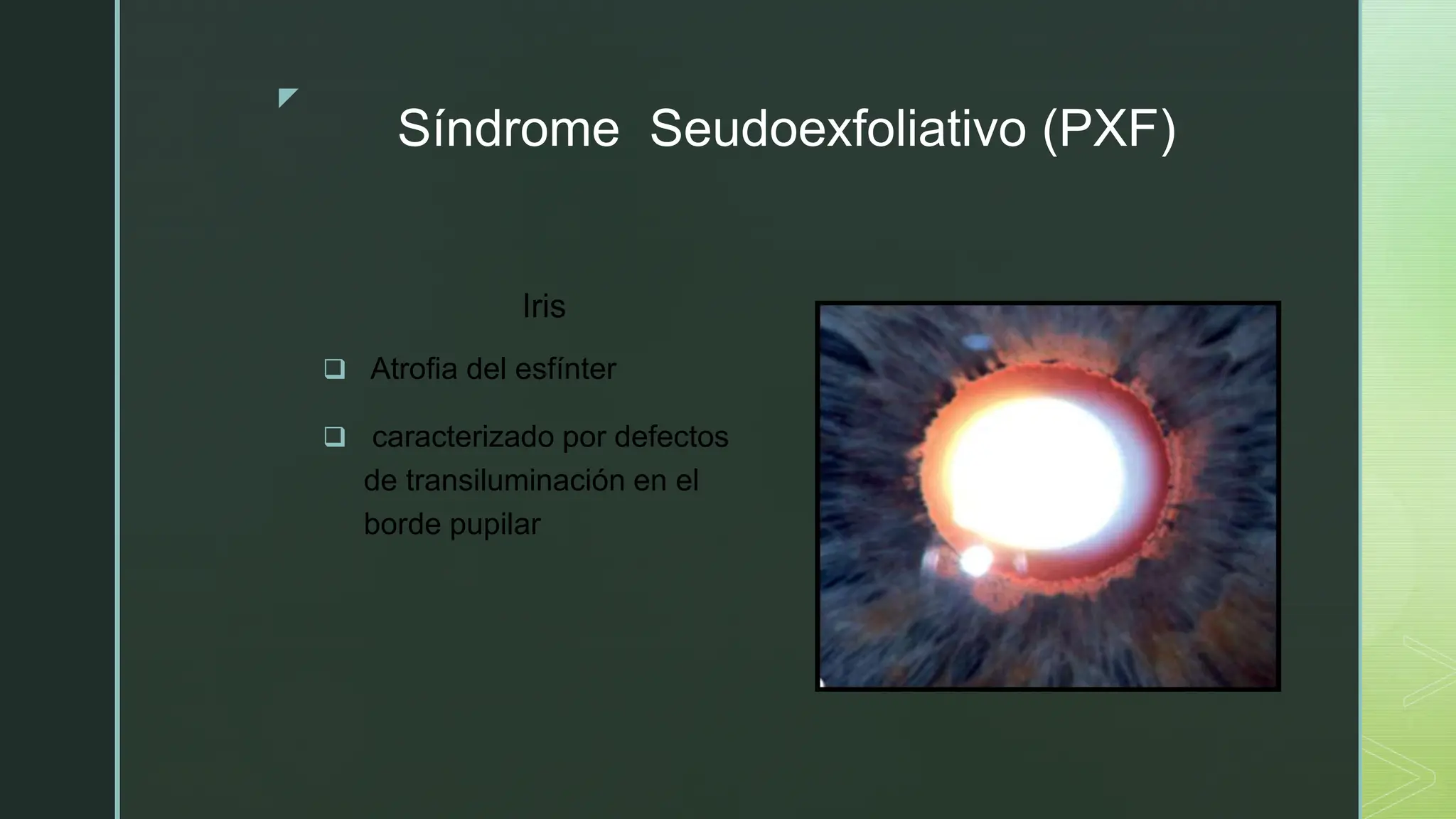 Síndrome Seudoexfoliativo (PXF)

Iris

❑ Atrofia del esfínter

❑ caracterizado por defectos de transiluminación en el borde pupilar